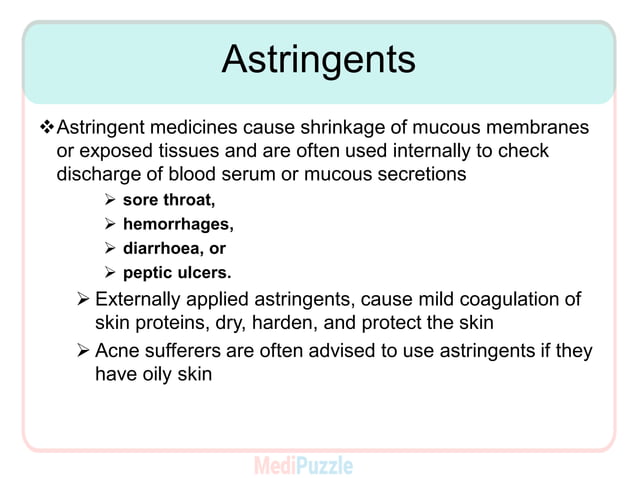 Astringents

❖ Astringent medicines cause shrinkage of mucous membranes or exposed tissues and are often used internally to check discharge of blood serum or mucous secretions

➢ sore throat,
➢ hemorrhages,
➢ diarrhoea, or
➢ peptic ulcers.

➢ Externally applied astringents, cause mild coagulation of skin proteins, dry, harden, and protect the skin

➢ Acne sufferers are often advised to use astringents if they have oily skin

MediPuzzle